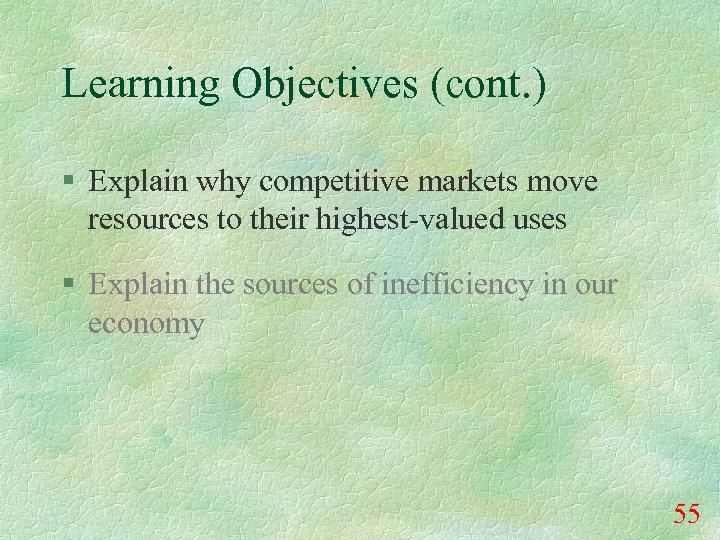 Learning Objectives (cont.)

§ Explain why competitive markets move resources to their highest-valued uses

§ Explain the sources of inefficiency in our economy

55